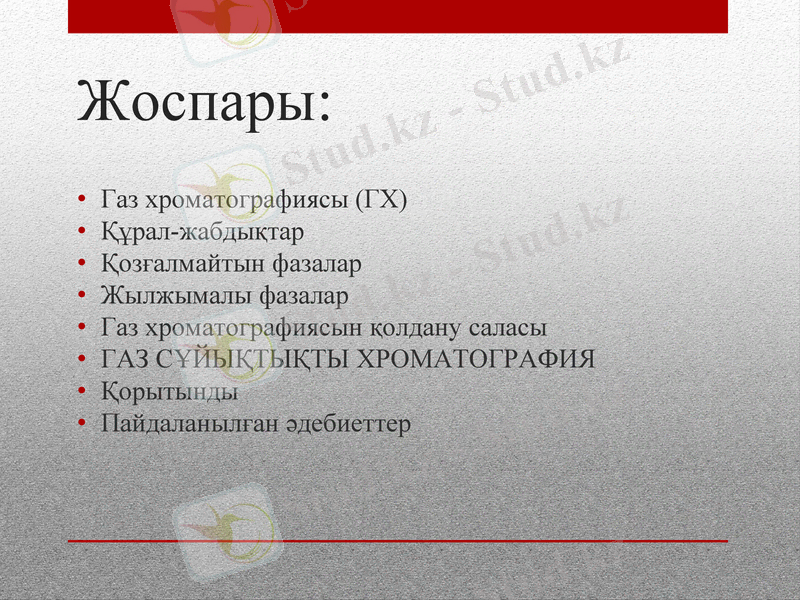 Жоспары:

• Газ хроматографиясы (ГХ)
• Құрал-жабдықтар
• Қозғалмайтын фазалар
• Жылжымалы фазалар
• Газ хроматографиясын қолдану саласы
• ГАЗ СҰЙЫҚТЫҚТЫ ХРОМАТОГРАФИЯ
• Қорытынды
• Пайдаланылған әдебиеттер

Stud.kz - Stud.kz
Stud.kz - Stud.kz